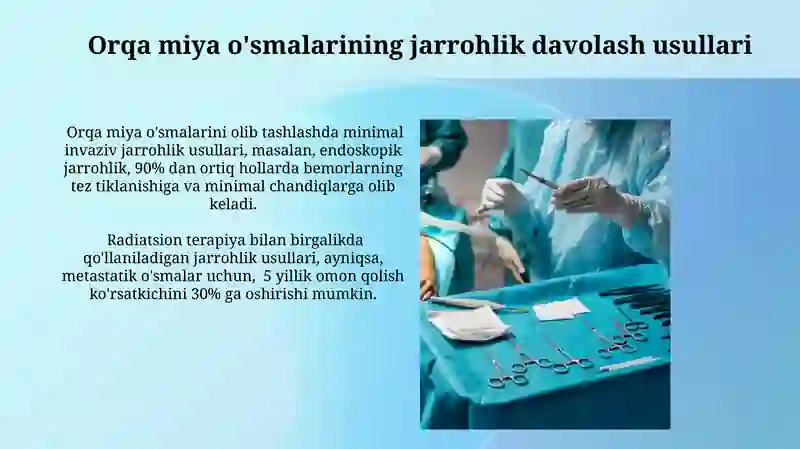 Orqa miya o'smalarining jarrohlik davolash usullari

Orqa miya o'smalarini olib tashlashda minimal invaziv jarrohlik usullari, masalan, endoskopik jarrohlik, 90% dan ortiq hollarda bemorlarning tez tiklanishiga va minimal chandiqlarga olib keladi.

Radiatsion terapiya bilan birgalikda qo'llaniladigan jarrohlik usullari, ayniqsa, metastatik o'smalar uchun, 5 yillik omon qolish ko'rsatkichini 30% ga oshirishi mumkin.